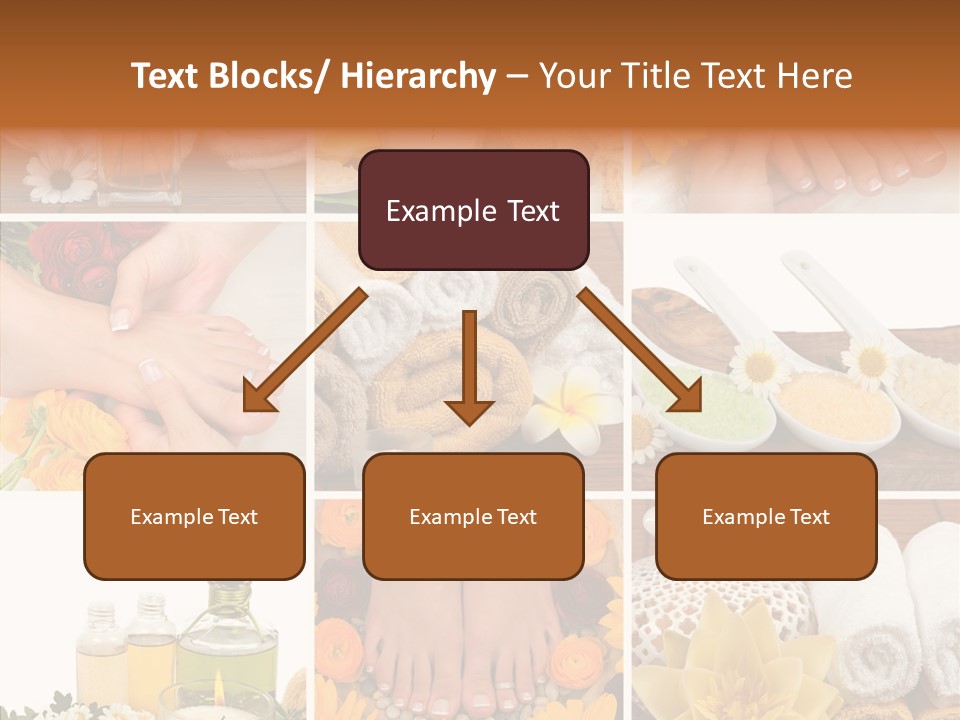 Text Blocks/ Hierarchy – Your Title Text Here

Example Text

Example Text

Example Text

Example Text